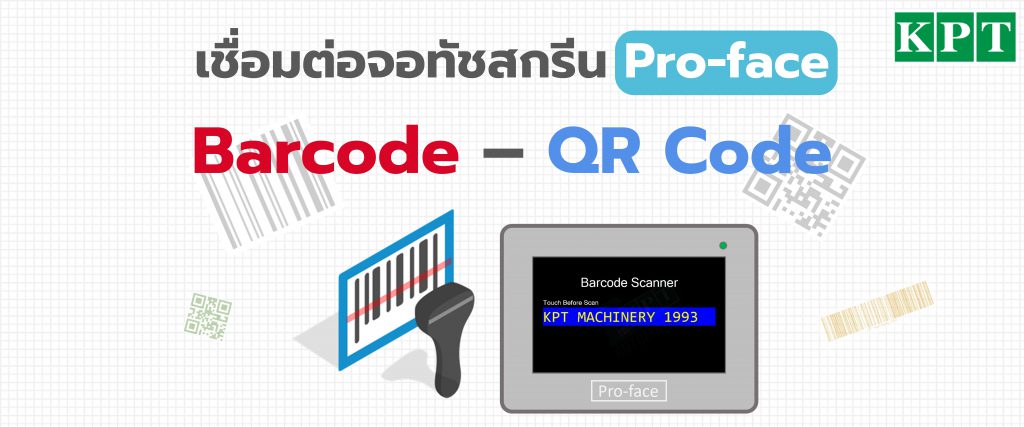 เชื่อมต่อจอทัชสกรีน Pro-face

KPT

Barcode – QR Code

Barcode Scanner

Touch Before Scan

KPT MACHINERY 1993

Pro-face